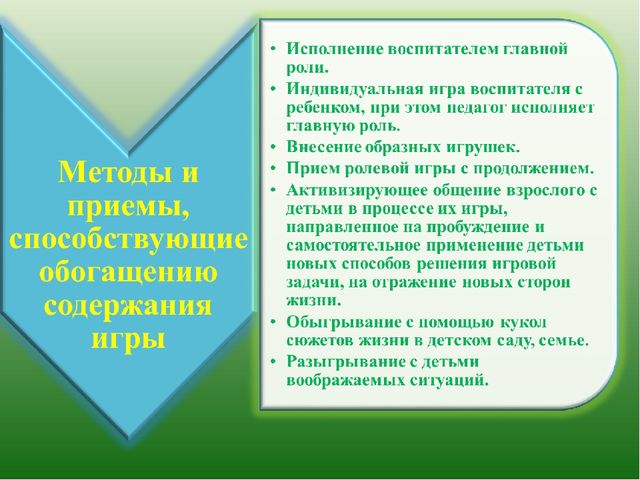 Методы и приемы, способствующие обогащению содержания игры

• Исполнение воспитателем главной роли.
• Индивидуальная игра воспитателя с ребенком, при этом педагог исполняет главную роль.
• Внесение образных игрушек.
• Прием ролевой игры с продолжением.
• Активизирующее общение взрослого с детьми в процессе их игры, направленное на пробуждение и самостоятельное применение детьми новых способов решения игровой задачи, на отражение новых сторон жизни.
• Обыгрывание с помощью кукол сюжетов жизни в детском саду, семье.
• Разыгрывание с детьми воображаемых ситуаций.